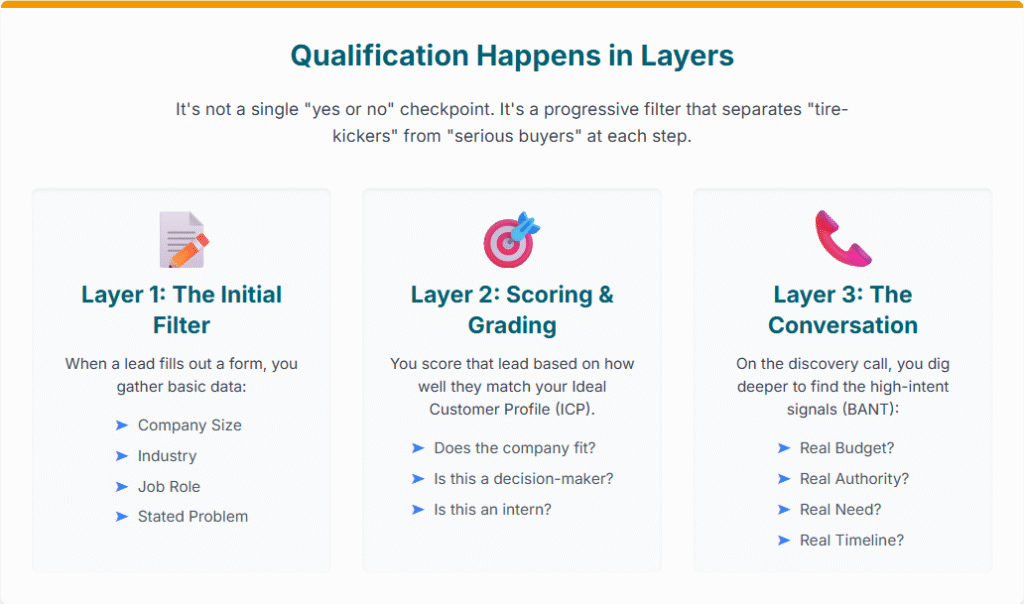 Qualification Happens in Layers

It's not a single "yes or no" checkpoint. It's a progressive filter that separates "tire-kickers" from "serious buyers" at each step.

Layer 1: The Initial Filter

When a lead fills out a form, you gather basic data:

➤ Company Size
➤ Industry
➤ Job Role
➤ Stated Problem

Layer 2: Scoring & Grading

You score that lead based on how well they match your Ideal Customer Profile (ICP).

➤ Does the company fit?
➤ Is this a decision-maker?
➤ Is this an intern?

Layer 3: The Conversation

On the discovery call, you dig deeper to find the high-intent signals (BANT):

➤ Real Budget?
➤ Real Authority?
➤ Real Need?
➤ Real Timeline?